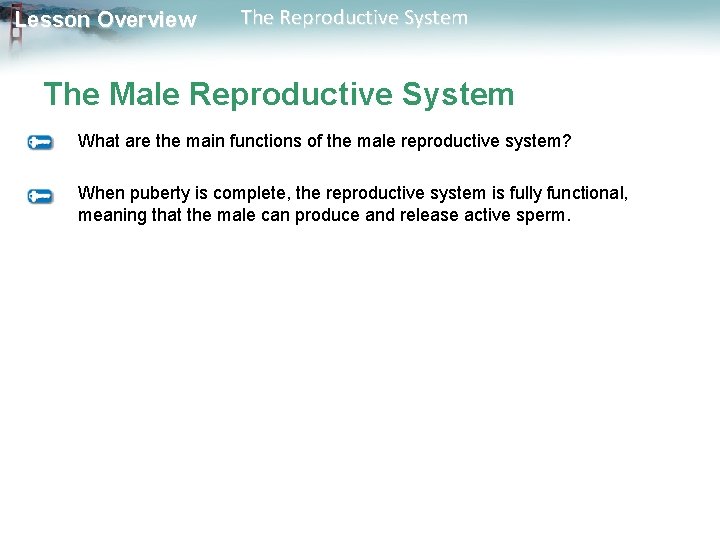 Lesson Overview The Reproductive System

The Male Reproductive System

What are the main functions of the male reproductive system?

When puberty is complete, the reproductive system is fully functional, meaning that the male can produce and release active sperm.